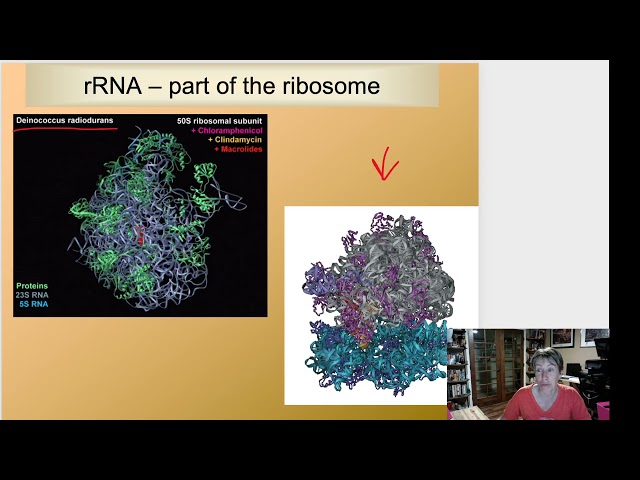 rRNA – part of the ribosome

Deinococcus radiodurans

50S ribosomal subunit
+ Chloramphenicol
+ Clindamycin
+ Macrolides

Proteins
23S RNA
5S RNA